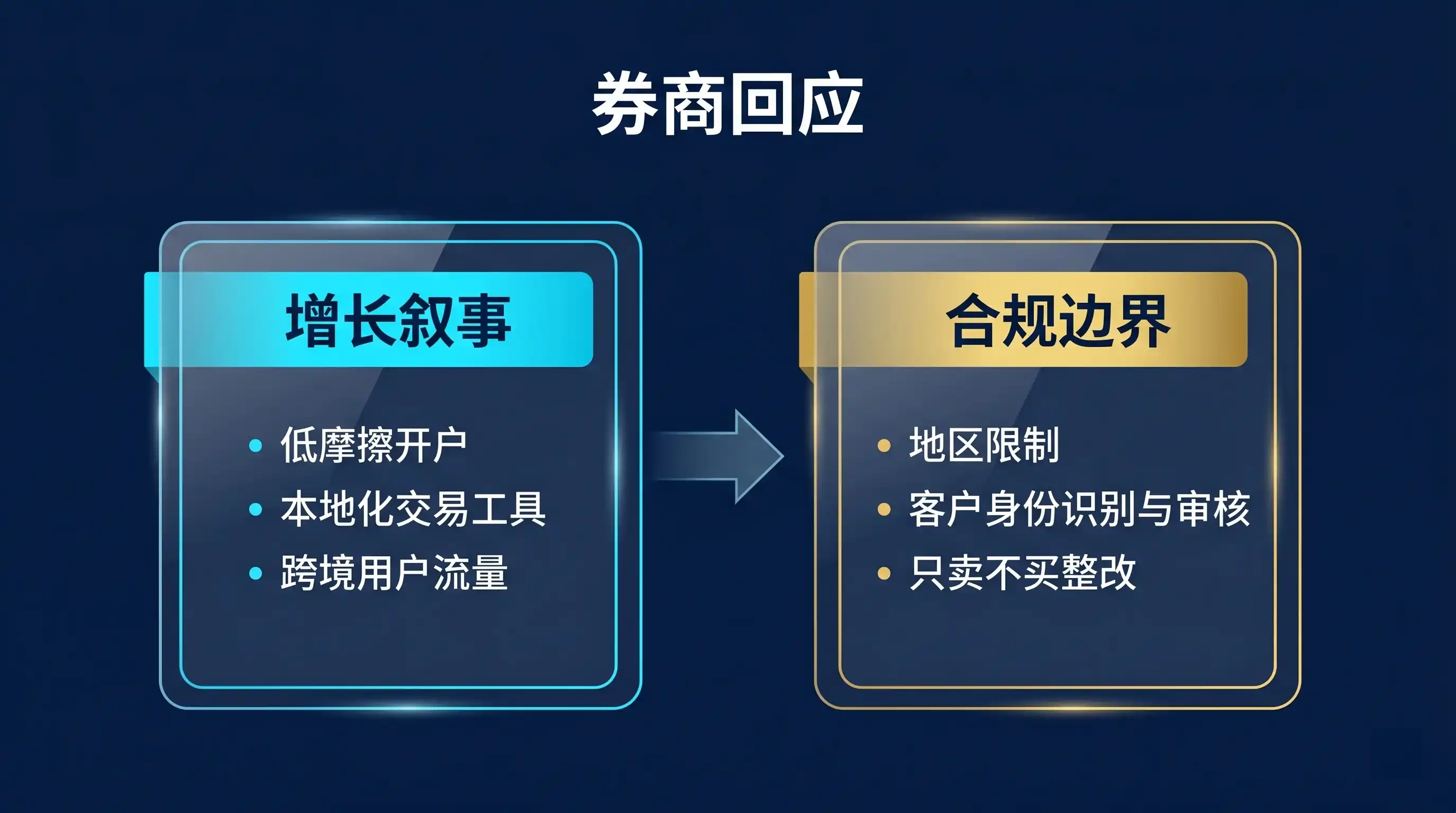 券商回应

增长叙事

• 低摩擦开户
• 本地化交易工具
• 跨境用户流量

合规边界

• 地区限制
• 客户身份识别与审核
• 只卖不买整改